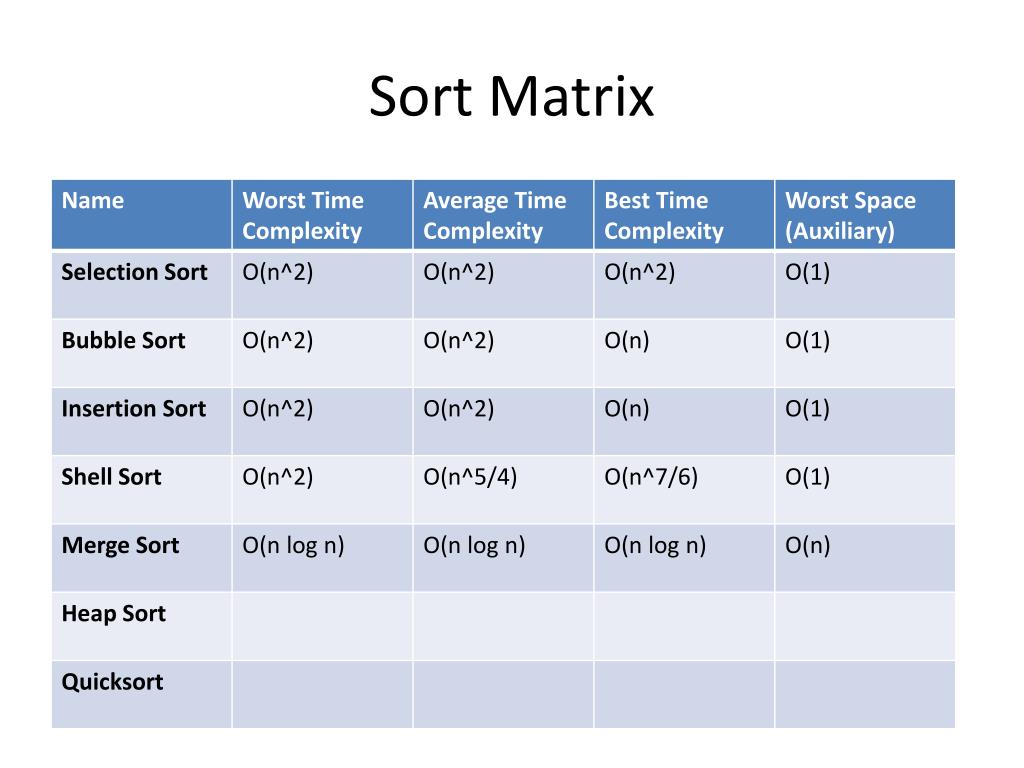 Sort Matrix

| Name | Worst Time Complexity | Average Time Complexity | Best Time Complexity | Worst Space (Auxiliary) |
|---|---|---|---|---|
| Selection Sort | O(n^2) | O(n^2) | O(n^2) | O(1) |
| Bubble Sort | O(n^2) | O(n^2) | O(n) | O(1) |
| Insertion Sort | O(n^2) | O(n^2) | O(n) | O(1) |
| Shell Sort | O(n^2) | O(n^5/4) | O(n^7/6) | O(1) |
| Merge Sort | O(n log n) | O(n log n) | O(n log n) | O(n) |
| Heap Sort | | | | |
| Quicksort | | | | |